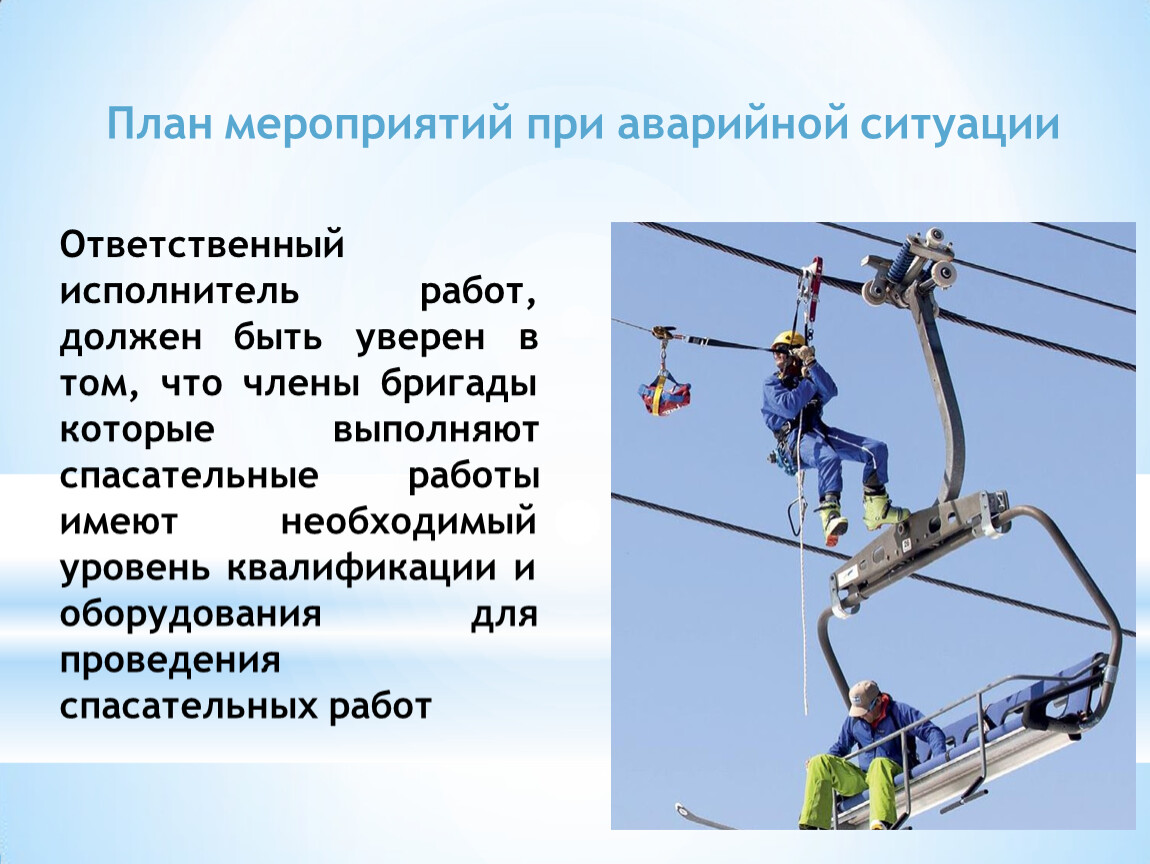 План мероприятий при аварийной ситуации

Ответственный исполнитель работ, должен быть уверен в том, что члены бригады которые выполняют спасательные работы имеют необходимый уровень квалификации и оборудования для проведения спасательных работ